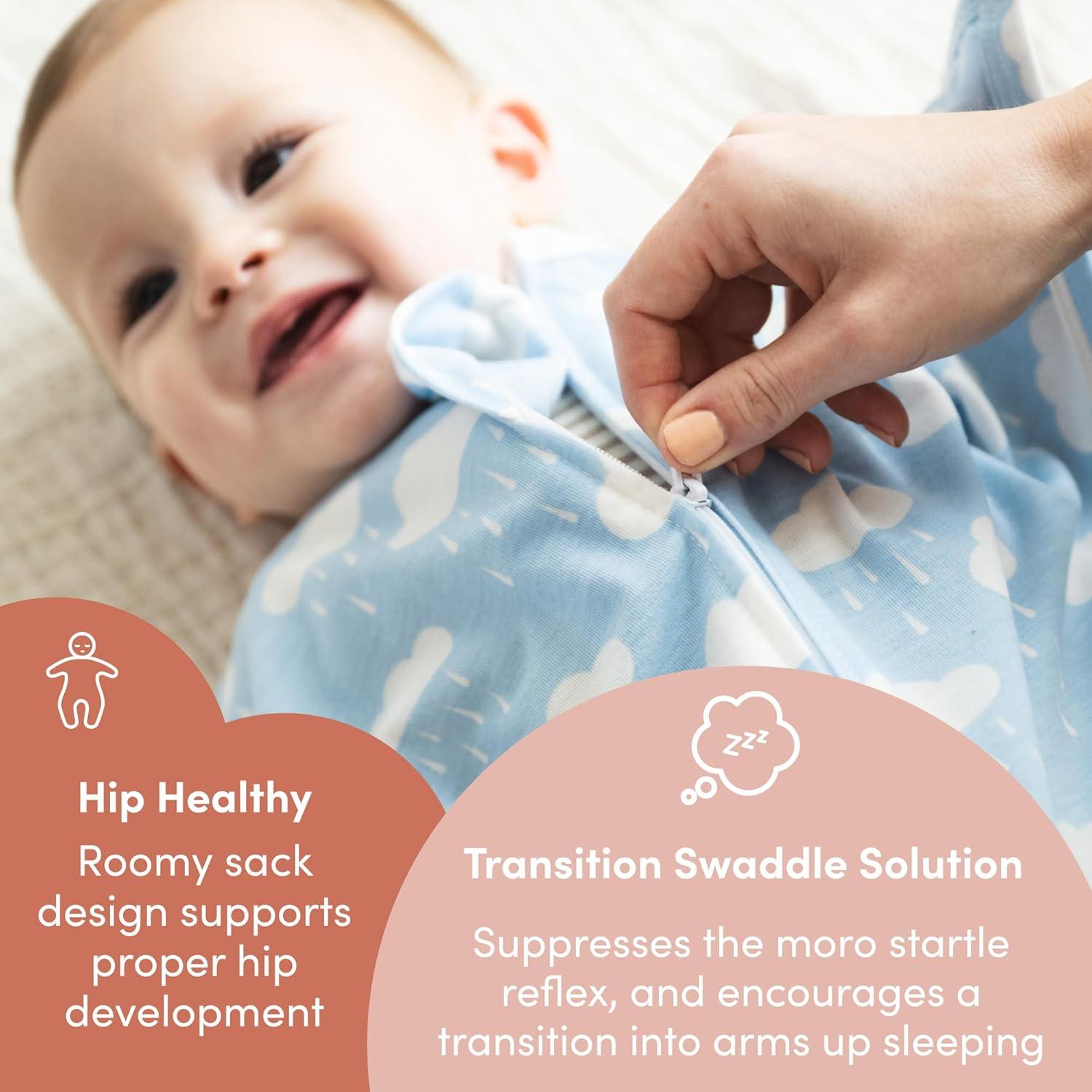 Hip Healthy

Roomy sack design supports proper hip development

zzz

Transition Swaddle Solution

Suppresses the moro startle reflex, and encourages a transition into arms up sleeping